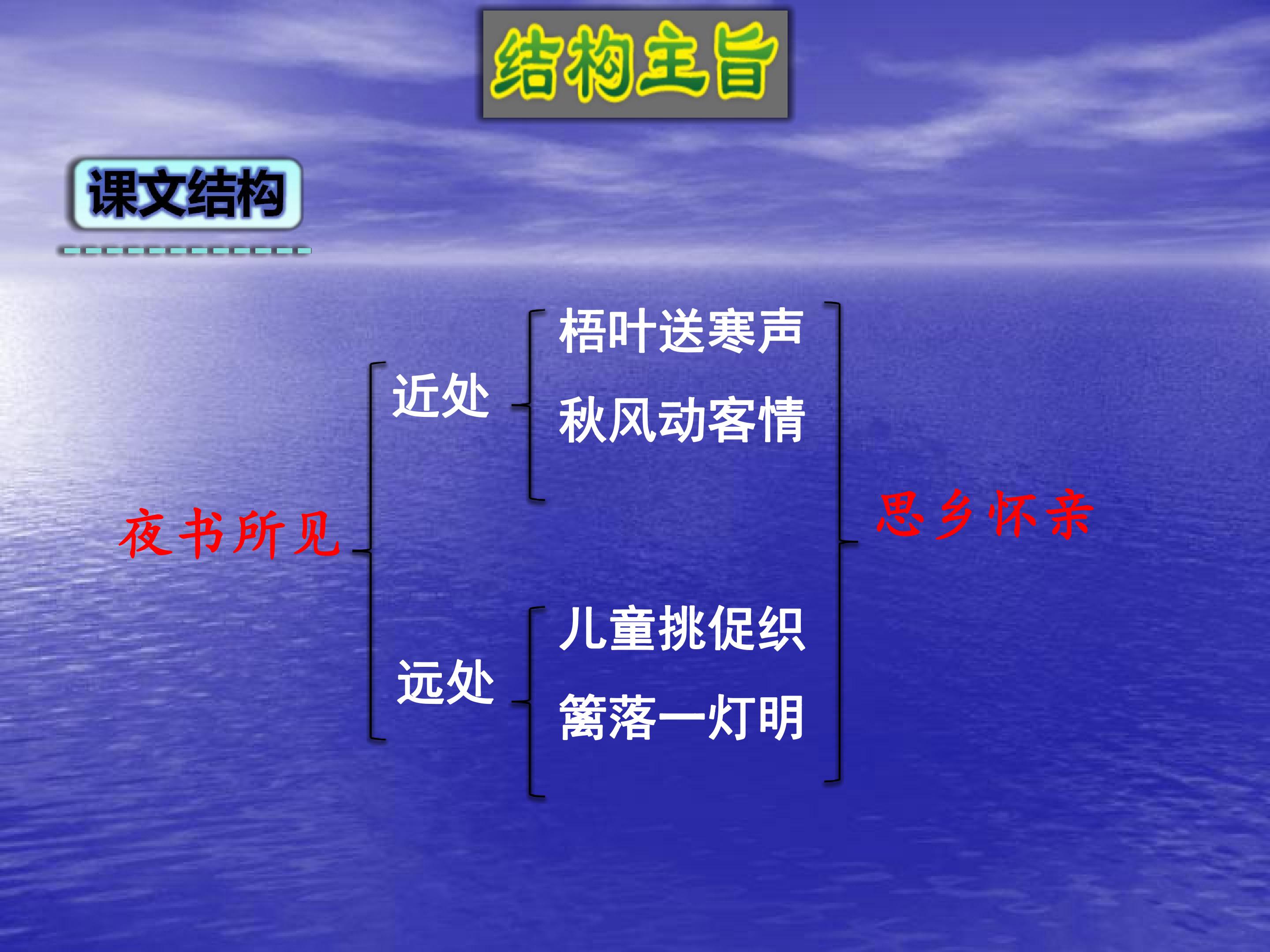 结构主旨

课文结构

夜书所见

近处

梧叶送寒声

秋风动客情

远处

儿童挑促织

篱落一灯明

思乡怀亲